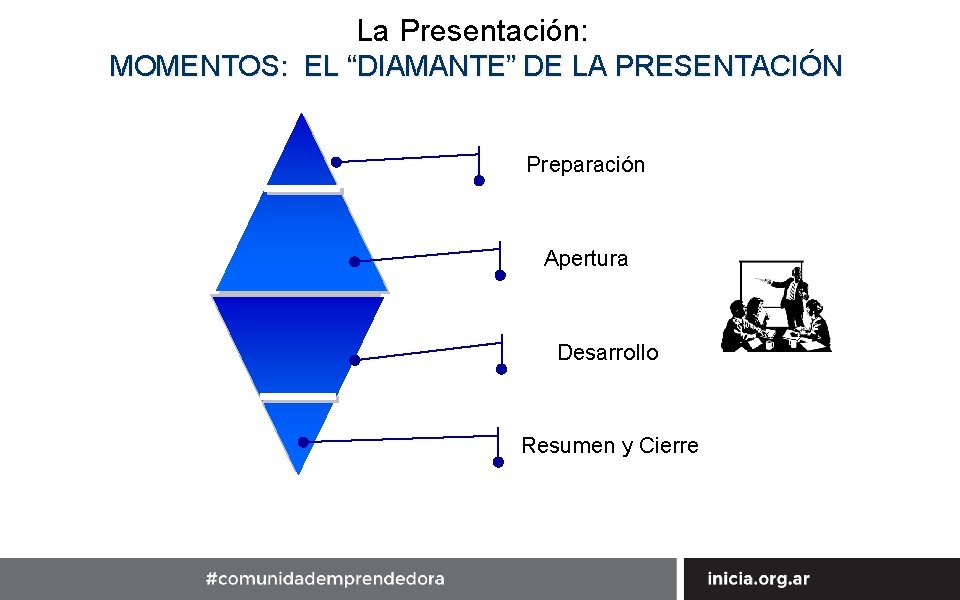 La Presentación:
MOMENTOS: EL “DIAMANTE” DE LA PRESENTACIÓN

Preparación

Apertura

Desarrollo

Resumen y Cierre

#comunidademprendedora

inicia.org.ar